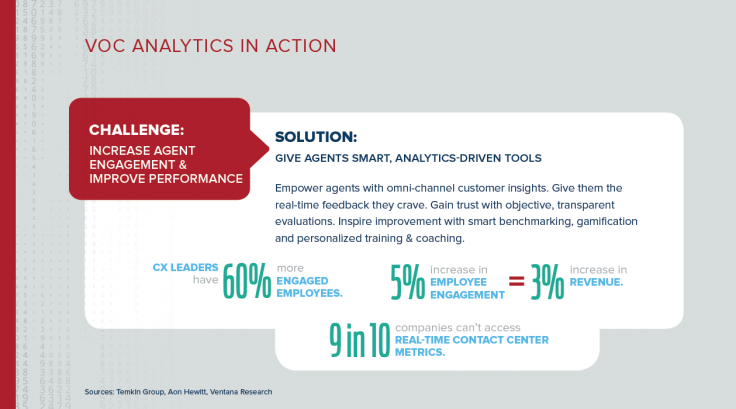 VOC ANALYTICS IN ACTION

CHALLENGE:
INCREASE AGENT ENGAGEMENT & IMPROVE PERFORMANCE

SOLUTION:
GIVE AGENTS SMART, ANALYTICS-DRIVEN TOOLS

Empower agents with omni-channel customer insights. Give them the real-time feedback they crave. Gain trust with objective, transparent evaluations. Inspire improvement with smart benchmarking, gamification and personalized training & coaching.

CX LEADERS have 60% more ENGAGED EMPLOYEES.

5% increase in EMPLOYEE ENGAGEMENT = 3% increase in REVENUE.

9 in 10 companies can't access REAL-TIME CONTACT CENTER METRICS.

Sources: Temkin Group, Aon Hewitt, Ventana Research